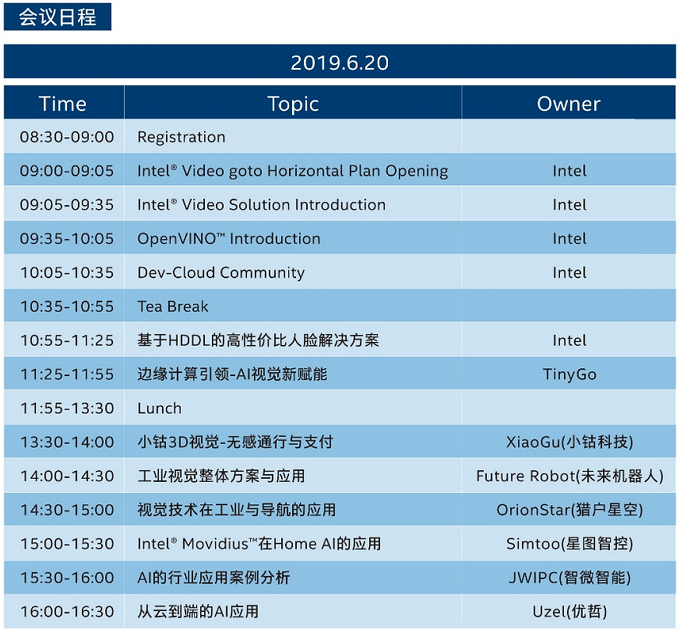 会议日程

2019.6.20

| Time | Topic | Owner |
|---|---|---|
| 08:30-09:00 | Registration | |
| 09:00-09:05 | Intel® Video goto Horizontal Plan Opening | Intel |
| 09:05-09:35 | Intel® Video Solution Introduction | Intel |
| 09:35-10:05 | OpenVINO™ Introduction | Intel |
| 10:05-10:35 | Dev-Cloud Community | Intel |
| 10:35-10:55 | Tea Break | |
| 10:55-11:25 | 基于HDDL的高性价比人脸解决方案 | Intel |
| 11:25-11:55 | 边缘计算引领-AI视觉新赋能 | TinyGo |
| 11:55-13:30 | Lunch | |
| 13:30-14:00 | 小钴3D视觉-无感通行与支付 | XiaoGu(小钴科技) |
| 14:00-14:30 | 工业视觉整体方案与应用 | Future Robot(未来机器人) |
| 14:30-15:00 | 视觉技术在工业与导航的应用 | OrionStar(猎户星空) |
| 15:00-15:30 | Intel® Movidius™在Home AI的应用 | Simtoo(星图智控) |
| 15:30-16:00 | AI的行业应用案例分析 | JWIPC(智微智能) |
| 16:00-16:30 | 从云到端的AI应用 | Uzel(优哲) |